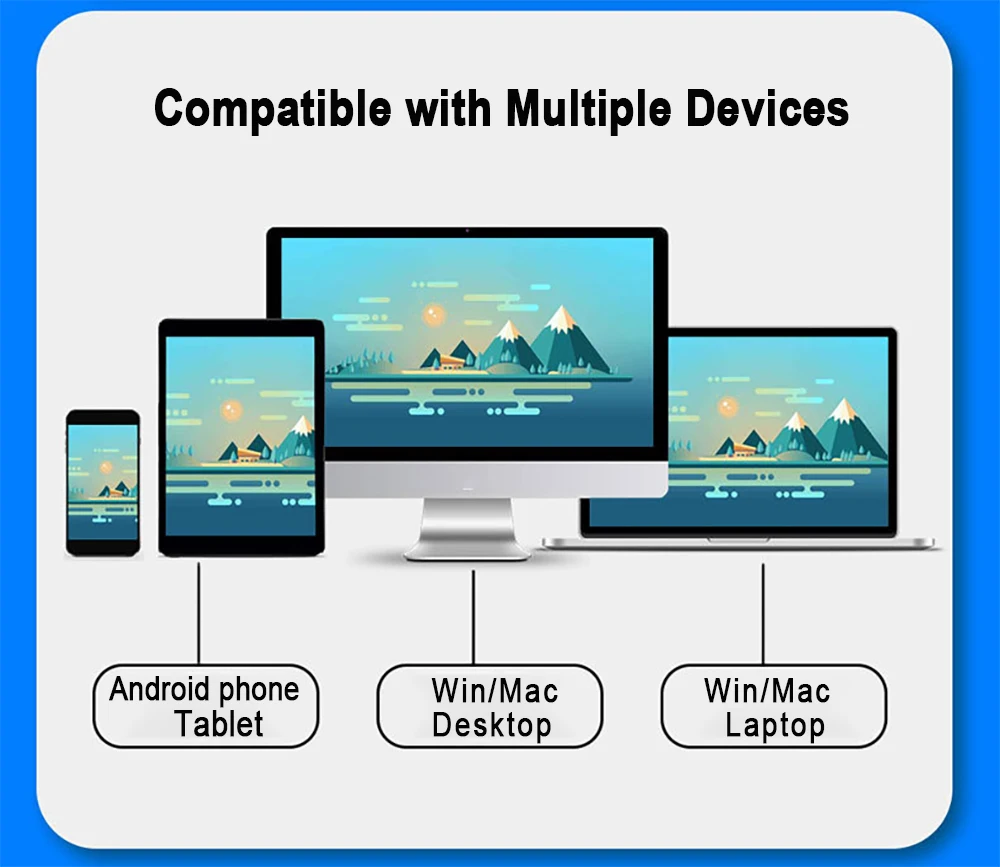 Compatible with Multiple Devices

Android phone
Tablet

Win/Mac
Desktop

Win/Mac
Laptop